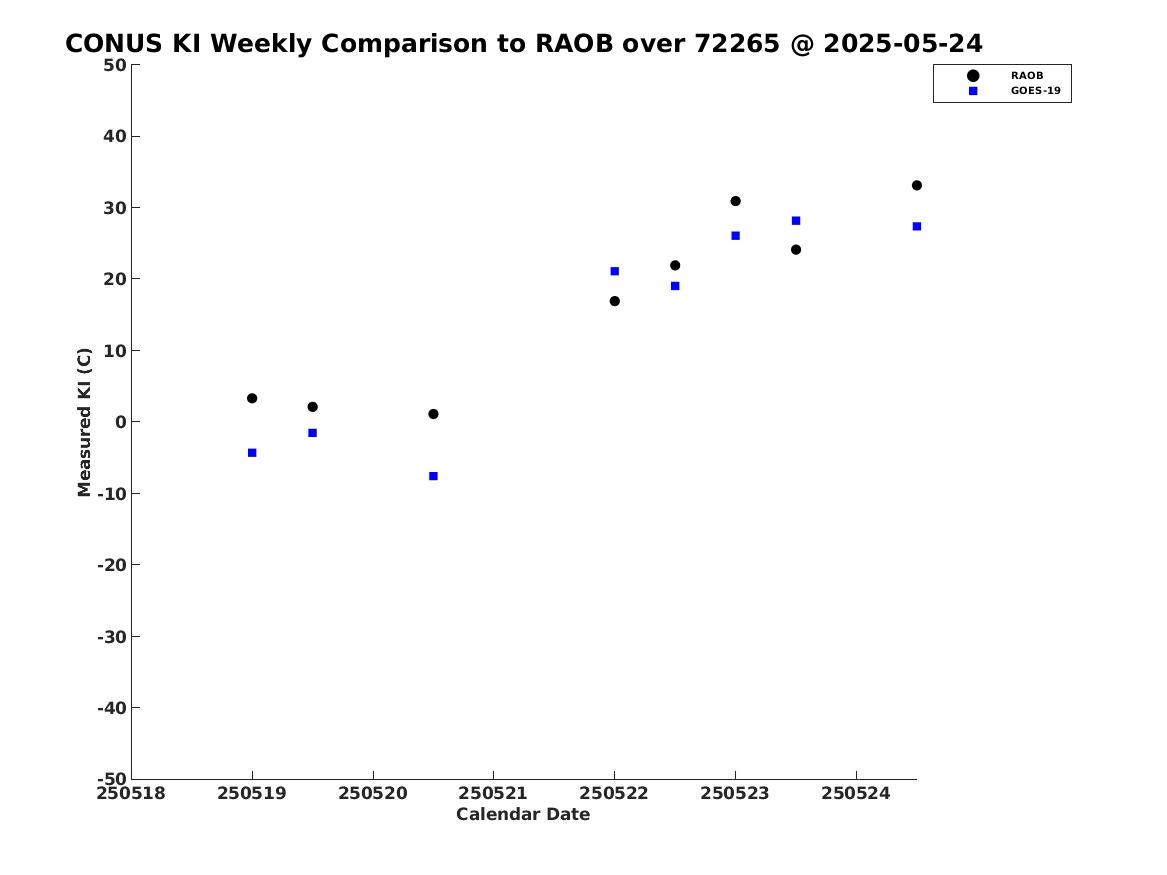 CONUS KI Weekly Comparison to RAOB over 72265 @ 2025-05-24

RAOB
GOES-19

Measured KI (C)

50
40
30
20
10
0
-10
-20
-30
-40
-50

250518
250519
250520
250521
250522
250523
250524

Calendar Date